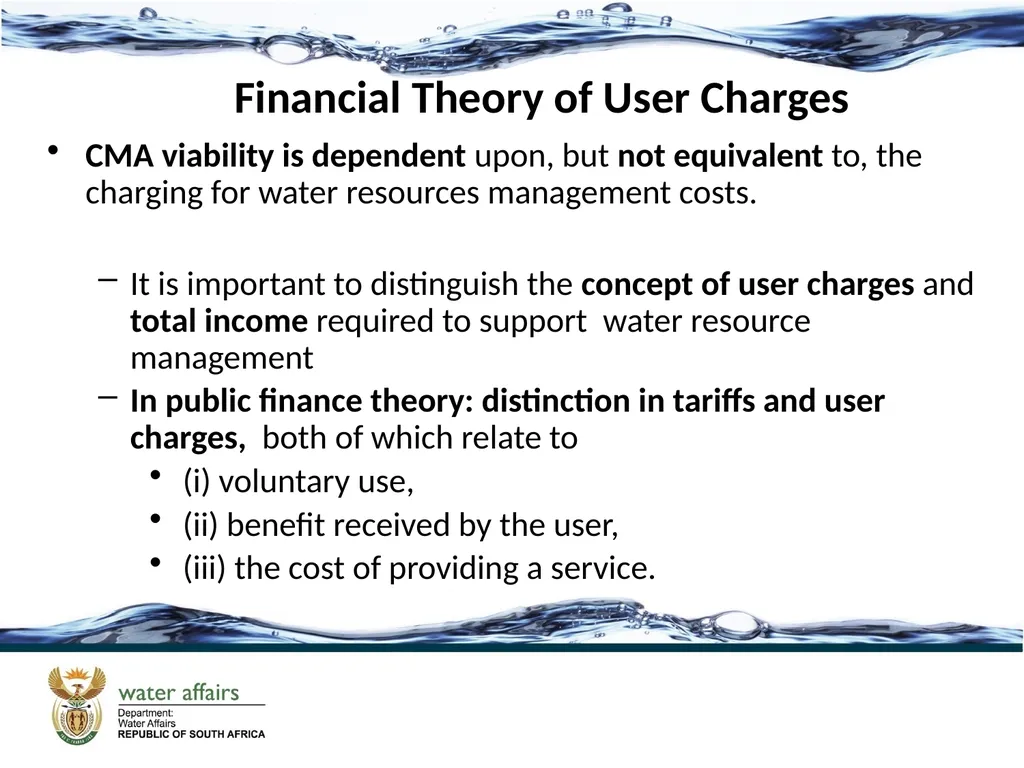 Financial Theory of User Charges

• CMA viability is dependent upon, but not equivalent to, the charging for water resources management costs.

- It is important to distinguish the concept of user charges and total income required to support water resource management
- In public finance theory: distinction in tariffs and user charges, both of which relate to
• (i) voluntary use,
• (ii) benefit received by the user,
• (iii) the cost of providing a service.

water affairs
Department:
Water Affairs
REPUBLIC OF SOUTH AFRICA